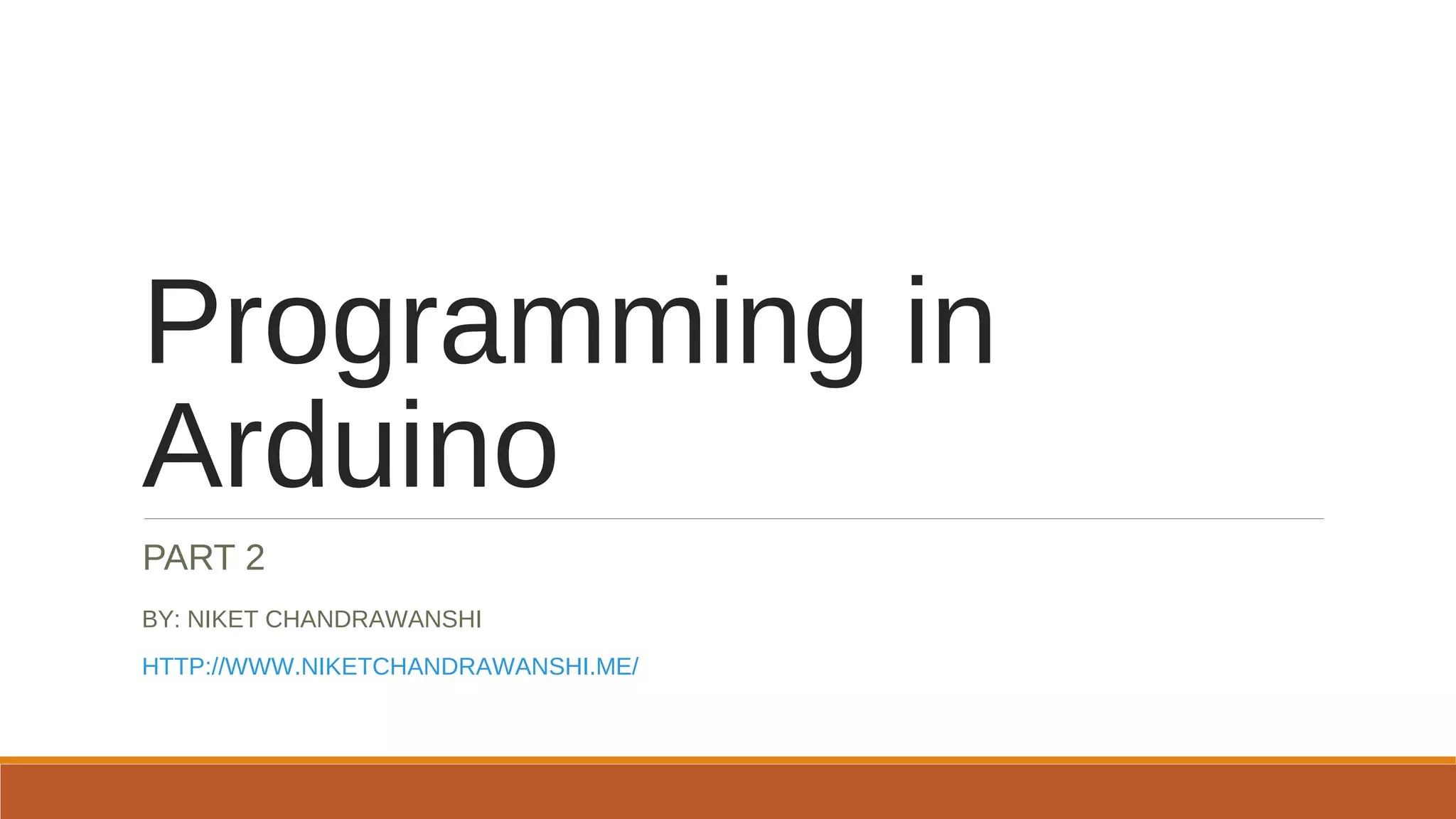 Programming in Arduino

PART 2

BY: NIKET CHANDRAWANSHI

HTTP://WWW.NIKETCHANDRAWANSHI.ME/